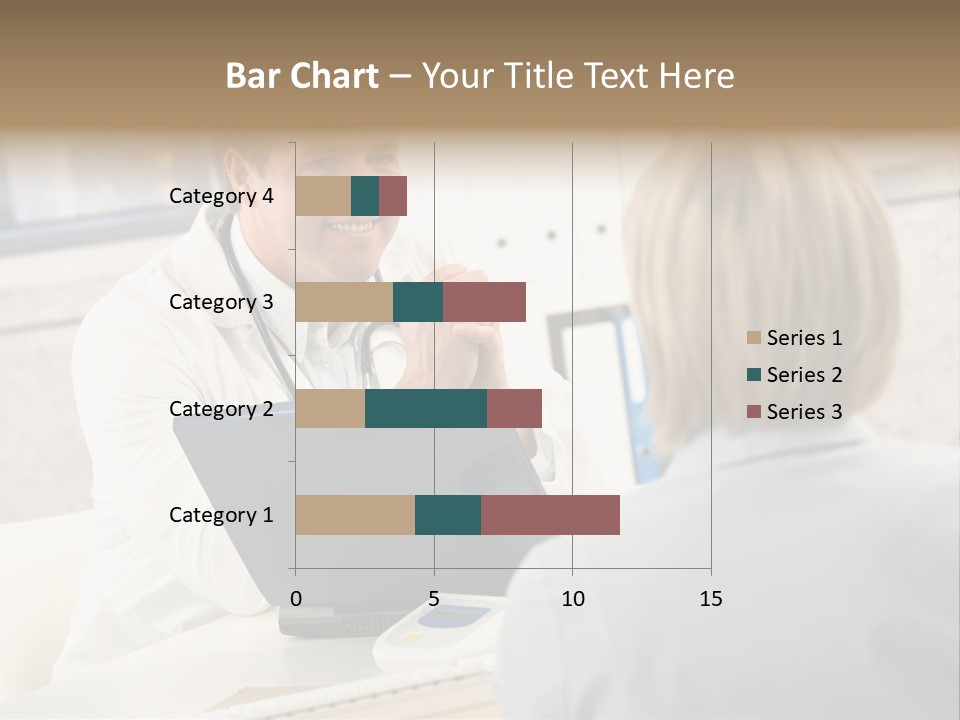 Bar Chart – Your Title Text Here

Category 4
Category 3
Category 2
Category 1

0
5
10
15

Series 1
Series 2
Series 3